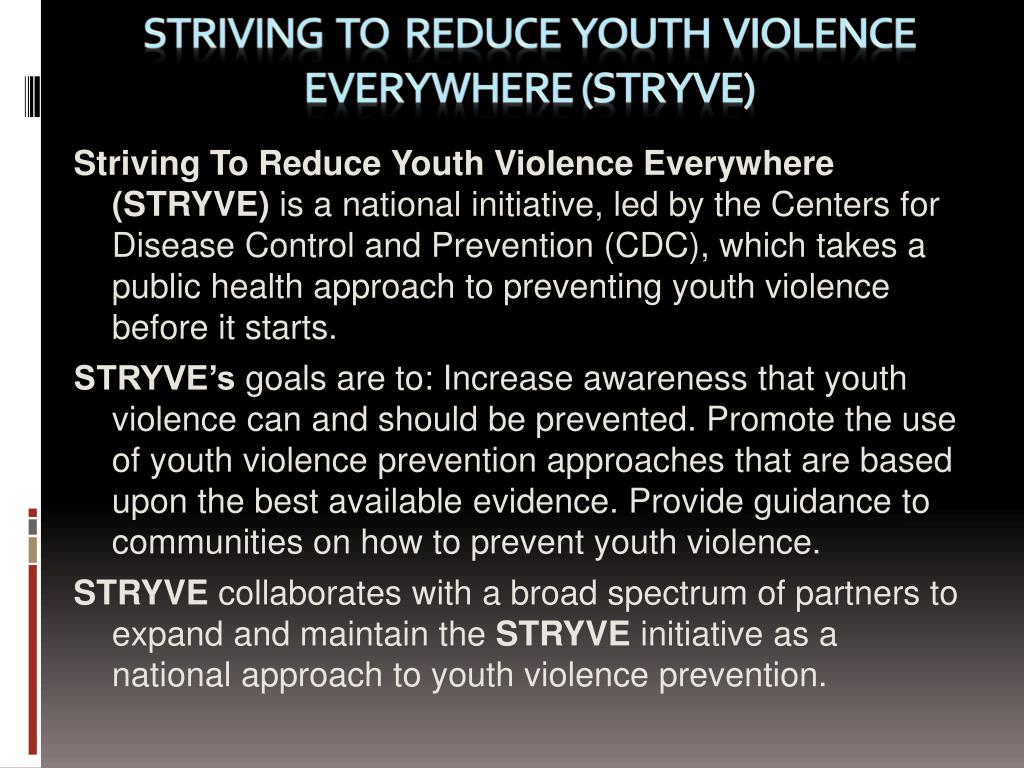 STRIVING TO REDUCE YOUTH VIOLENCE EVERYWHERE (STRYVE)

Striving To Reduce Youth Violence Everywhere (STRYVE) is a national initiative, led by the Centers for Disease Control and Prevention (CDC), which takes a public health approach to preventing youth violence before it starts.

STRYVE's goals are to: Increase awareness that youth violence can and should be prevented. Promote the use of youth violence prevention approaches that are based upon the best available evidence. Provide guidance to communities on how to prevent youth violence.

STRYVE collaborates with a broad spectrum of partners to expand and maintain the STRYVE initiative as a national approach to youth violence prevention.